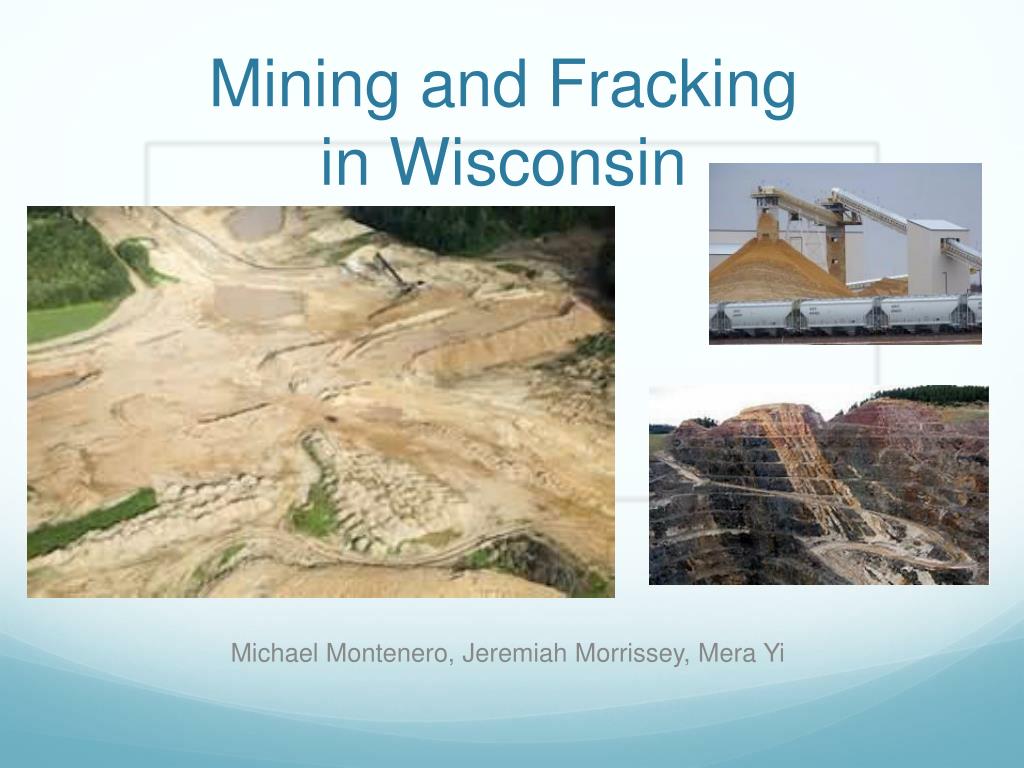 Mining and Fracking in Wisconsin

Michael Montenero, Jeremiah Morrissey, Mera Yi